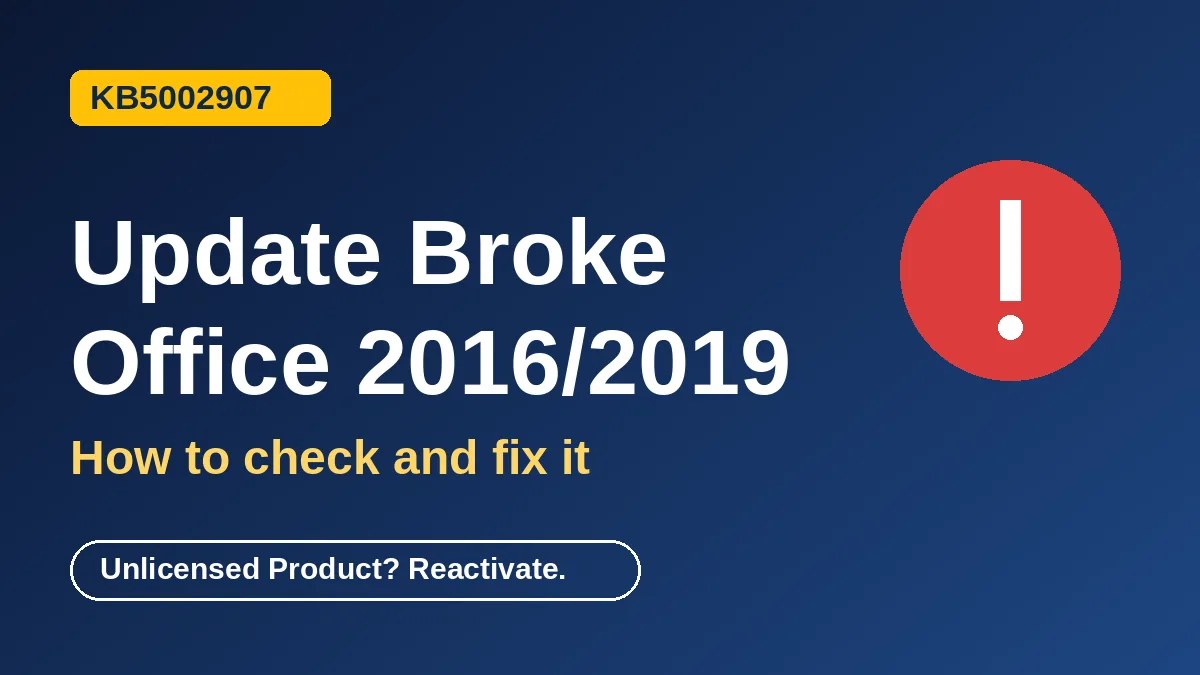 KB5002907

Update Broke
Office 2016/2019

How to check and fix it

Unlicensed Product? Reactivate.